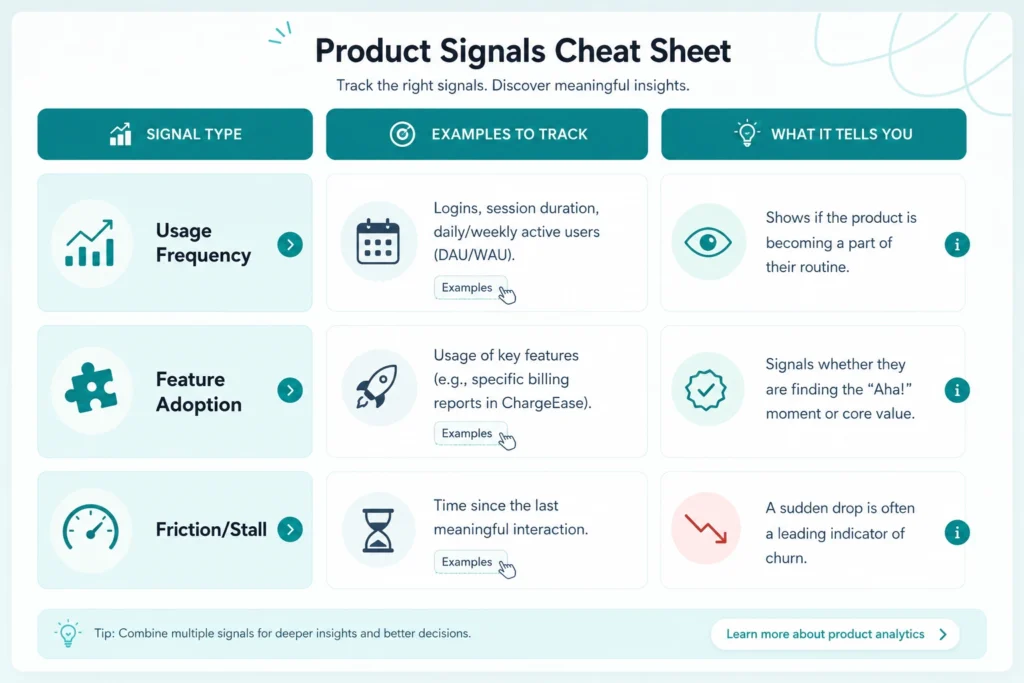 Product Signals Cheat Sheet

Track the right signals. Discover meaningful insights.

| SIGNAL TYPE | EXAMPLES TO TRACK | WHAT IT TELLS YOU |
|---|---|---|
| Usage Frequency | Logins, session duration, daily/weekly active users (DAU/WAU). Examples | Shows if the product is becoming a part of their routine. |
| Feature Adoption | Usage of key features (e.g., specific billing reports in ChargeEase). Examples | Signals whether they are finding the "Aha!" moment or core value. |
| Friction/Stall | Time since the last meaningful interaction. Examples | A sudden drop is often a leading indicator of churn. |

Tip: Combine multiple signals for deeper insights and better decisions.

Learn more about product analytics